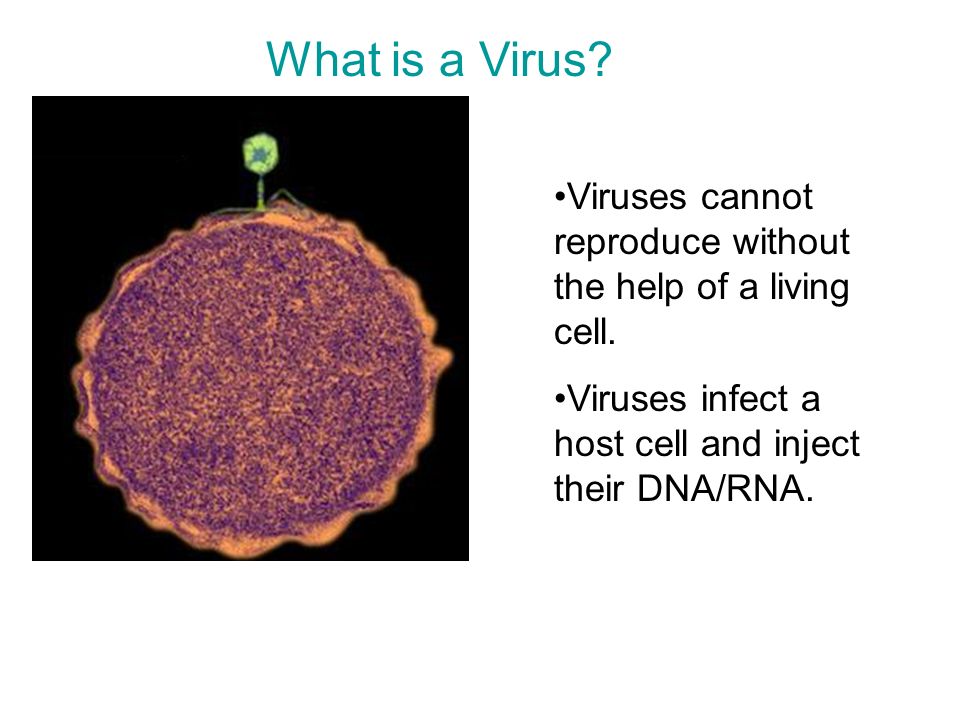 What is a Virus?

•Viruses cannot reproduce without the help of a living cell.

•Viruses infect a host cell and inject their DNA/RNA.